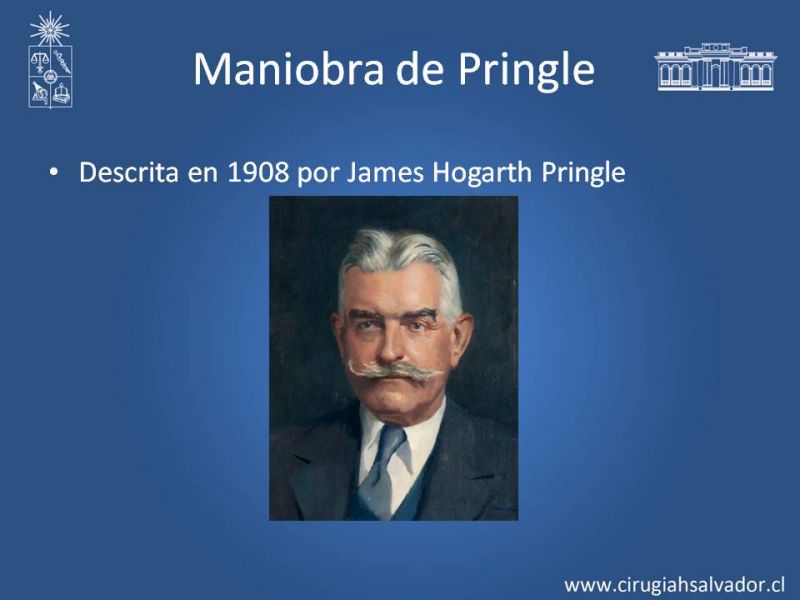 Maniobra de Pringle

• Descrita en 1908 por James Hogarth Pringle

www.cirugiahsalvador.cl